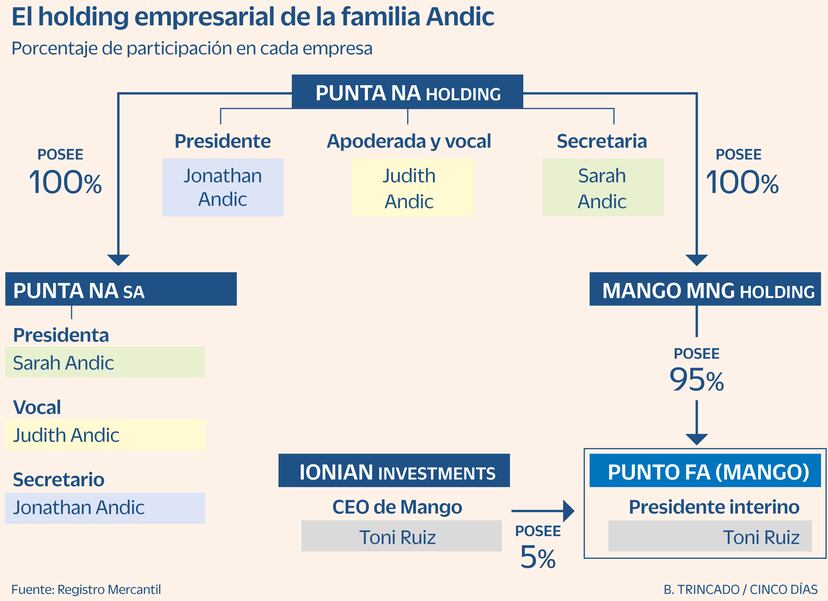 El holding empresarial de la familia Andic
Porcentaje de participación en cada empresa

PUNTA NA HOLDING

Presidente
Jonathan Andic

Apoderada y vocal
Judith Andic

Secretaria
Sarah Andic

POSEE
100%

POSEE
100%

PUNTA NA SA

Presidenta
Sarah Andic

Vocal
Judith Andic

Secretario
Jonathan Andic

MANGO MNG HOLDING

POSEE
95%

IONIAN INVESTMENTS

CEO de Mango
Toni Ruiz

POSEE
5%

PUNTO FA (MANGO)

Presidente interino
Toni Ruiz

Fuente: Registro Mercantil

B. TRINCADO / CINCO DÍAS